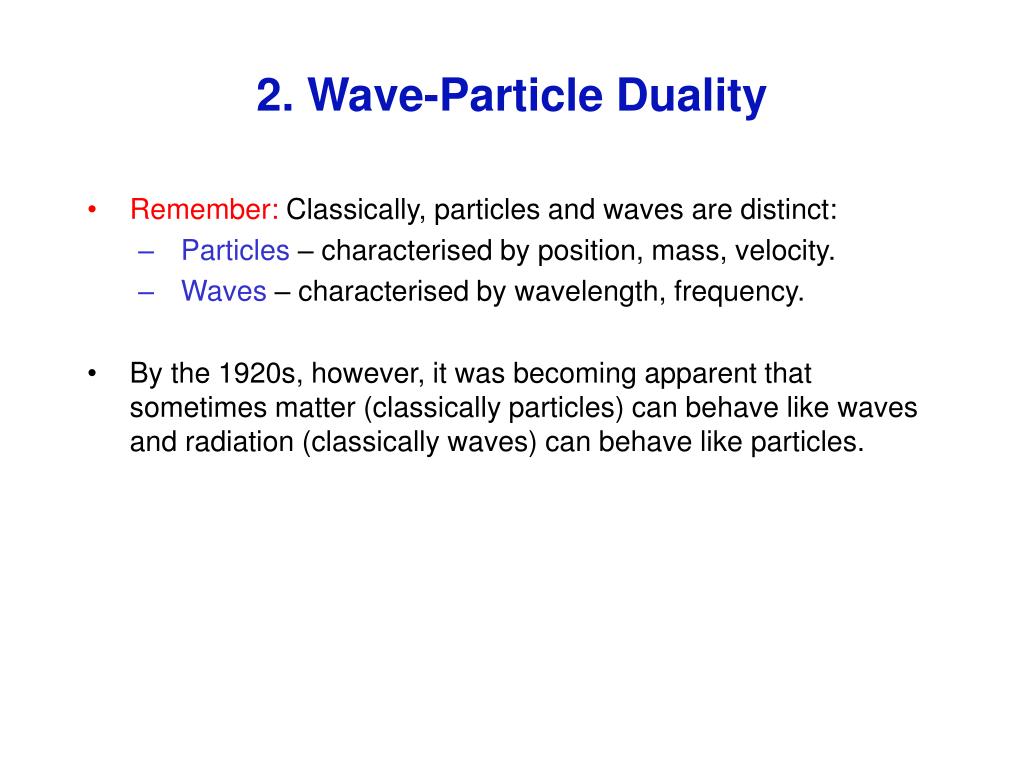 2. Wave-Particle Duality

• Remember: Classically, particles and waves are distinct:
– Particles – characterised by position, mass, velocity.
– Waves – characterised by wavelength, frequency.

• By the 1920s, however, it was becoming apparent that sometimes matter (classically particles) can behave like waves and radiation (classically waves) can behave like particles.